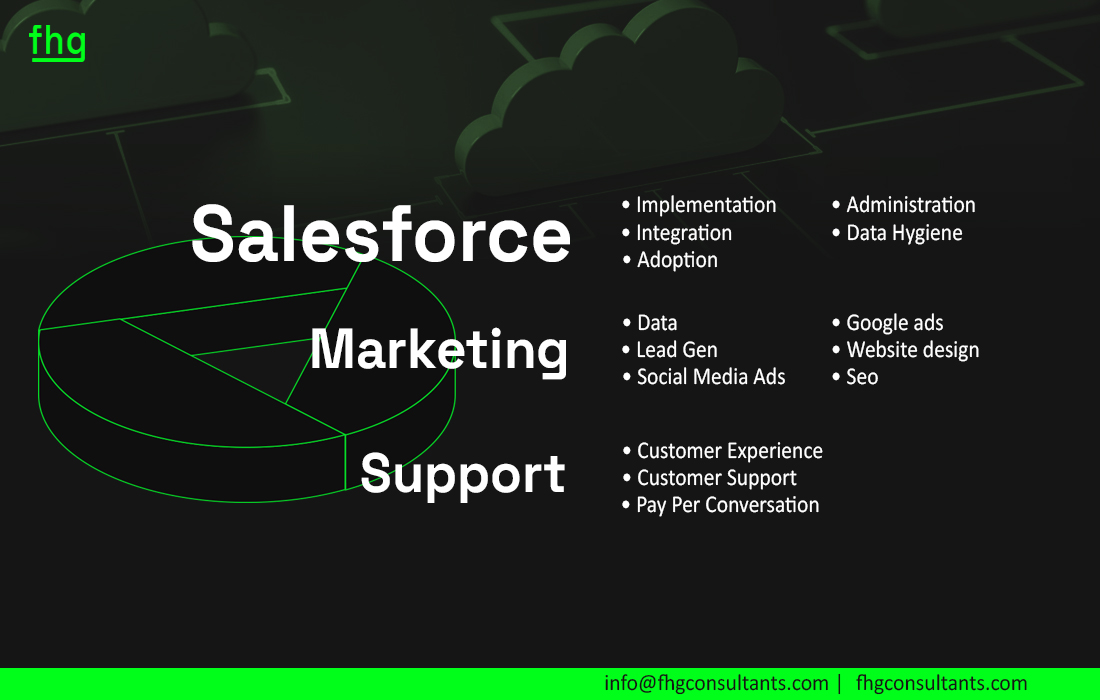 fhg

Salesforce

• Implementation
• Integration
• Adoption

• Administration
• Data Hygiene

Marketing

• Data
• Lead Gen
• Social Media Ads

• Google ads
• Website design
• Seo

Support

• Customer Experience
• Customer Support
• Pay Per Conversation

info@fhgconsultants.com | fhgconsultants.com